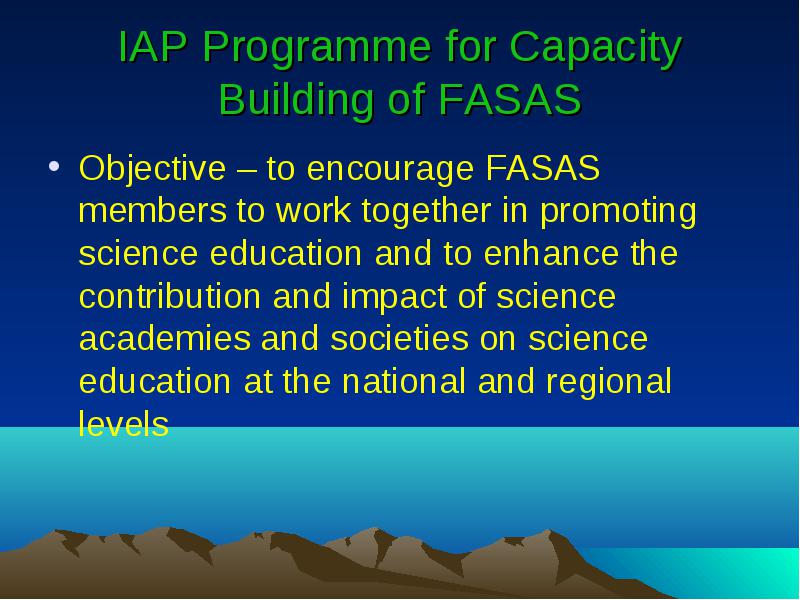 IAP Programme for Capacity Building of FASAS

• Objective – to encourage FASAS members to work together in promoting science education and to enhance the contribution and impact of science academies and societies on science education at the national and regional levels